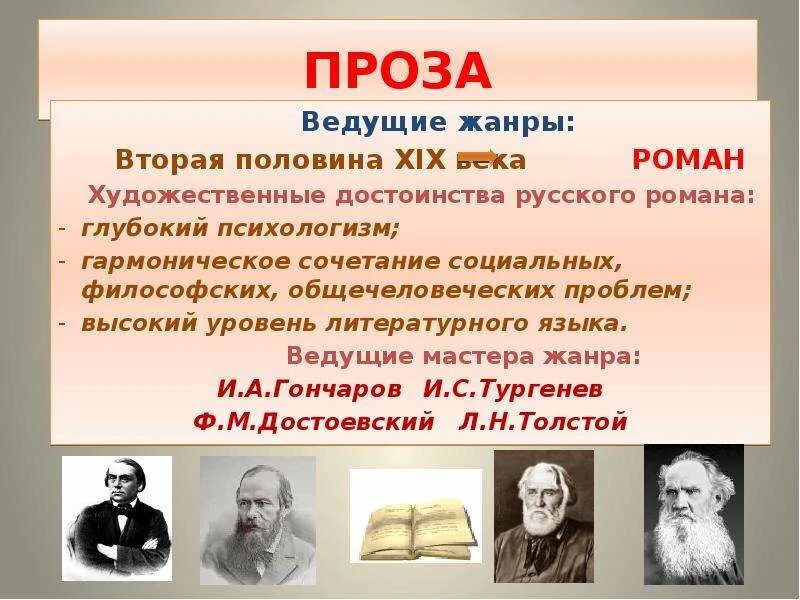 ПРОЗА

Ведущие жанры:

Вторая половина XIX века РОМАН

Художественные достоинства русского романа:

- глубокий психологизм;
- гармоническое сочетание социальных, философских, общечеловеческих проблем;
- высокий уровень литературного языка.

Ведущие мастера жанра:

И.А.Гончаров И.С.Тургенев

Ф.М.Достоевский Л.Н.Толстой